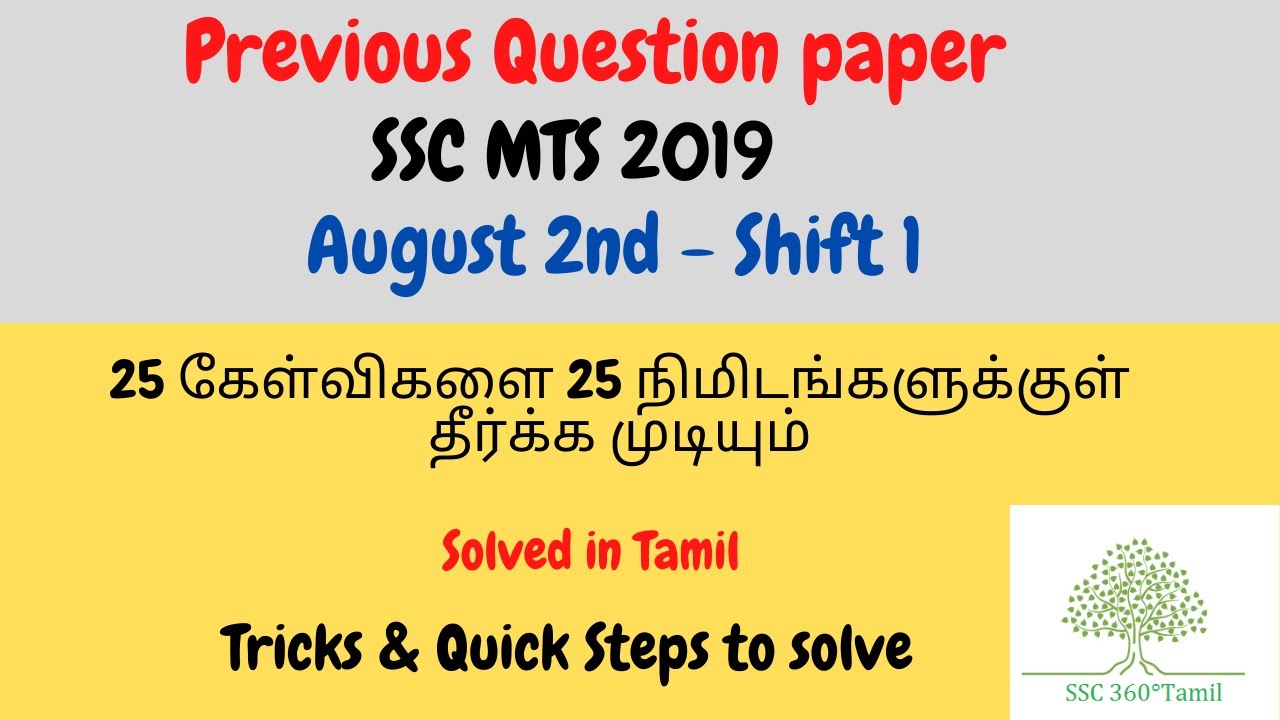 Previous Question paper
SSC MTS 2019
August 2nd - Shift 1

25 கேள்விகளை 25 நிமிடங்களுக்குள் தீர்க்க முடியும்

Solved in Tamil

Tricks & Quick Steps to solve

SSC 360°Tamil